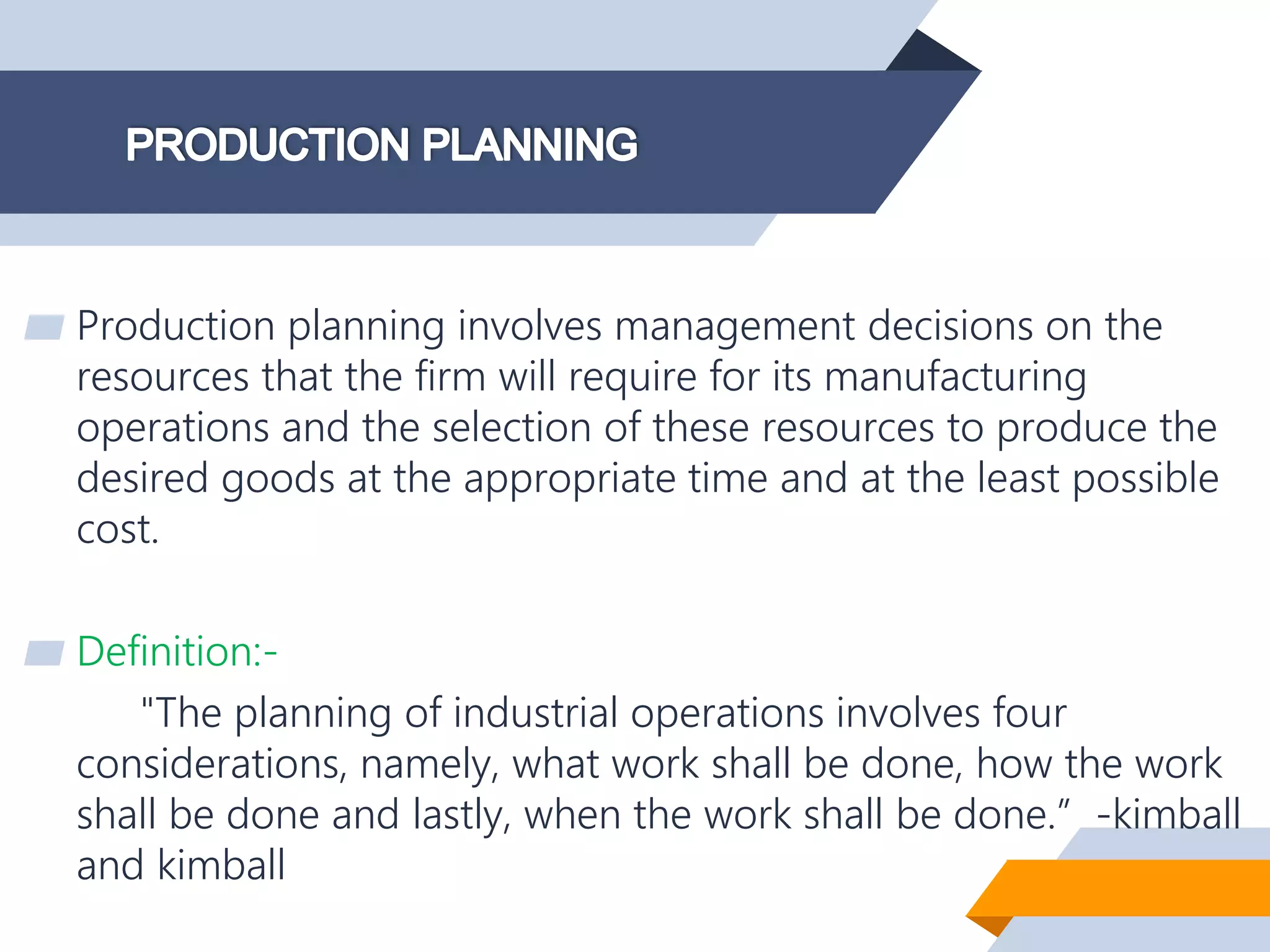 PRODUCTION PLANNING

Production planning involves management decisions on the resources that the firm will require for its manufacturing operations and the selection of these resources to produce the desired goods at the appropriate time and at the least possible cost.

Definition:-

"The planning of industrial operations involves four considerations, namely, what work shall be done, how the work shall be done and lastly, when the work shall be done.” -kimball and kimball